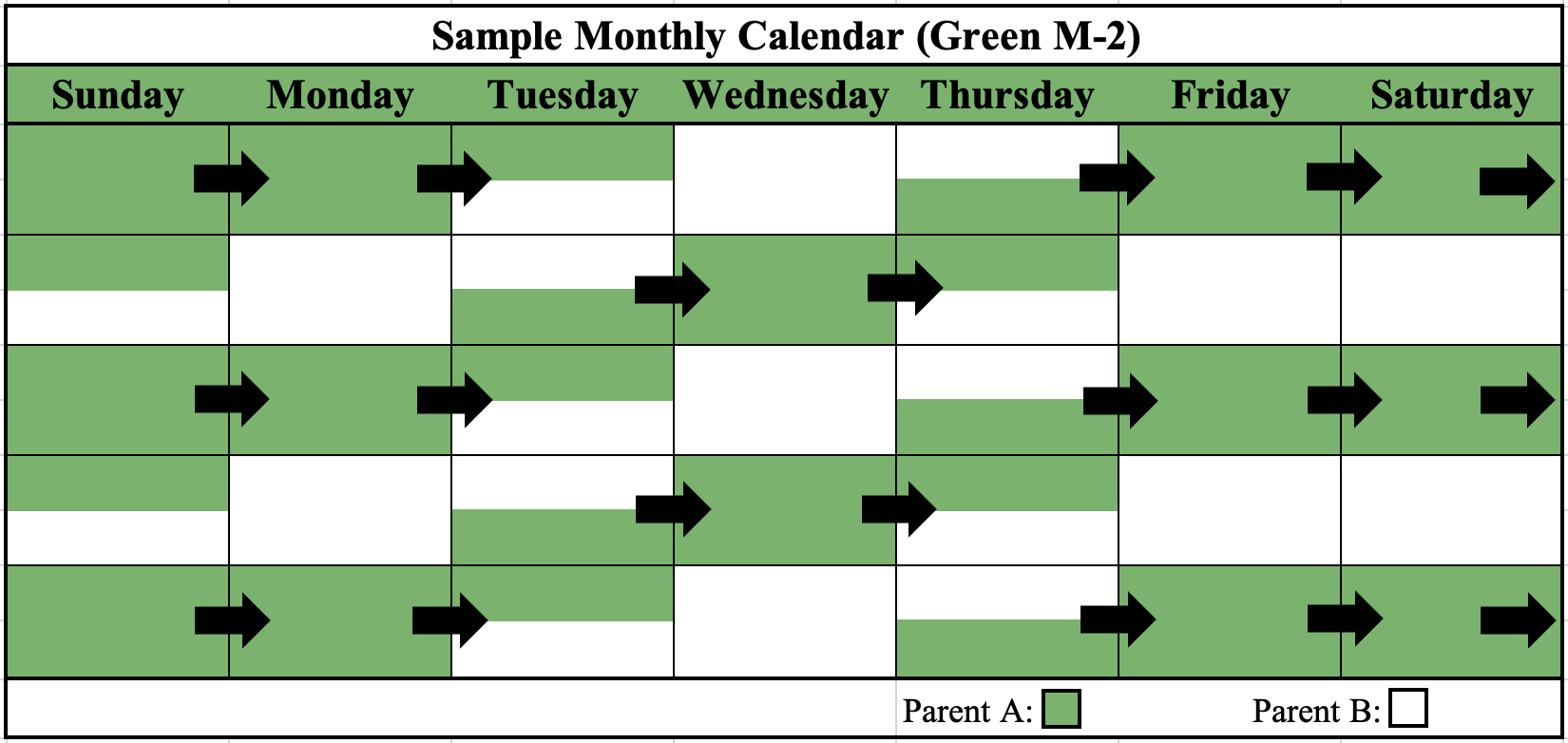 Sample Monthly Calendar (Green M-2)

| Sunday | Monday | Tuesday | Wednesday | Thursday | Friday | Saturday |
|---|---|---|---|---|---|---|
| | | | | | | |
| | | | | | | |
| | | | | | | |
| | | | | | | |
| | | | | | | |

Parent A:  Parent B: